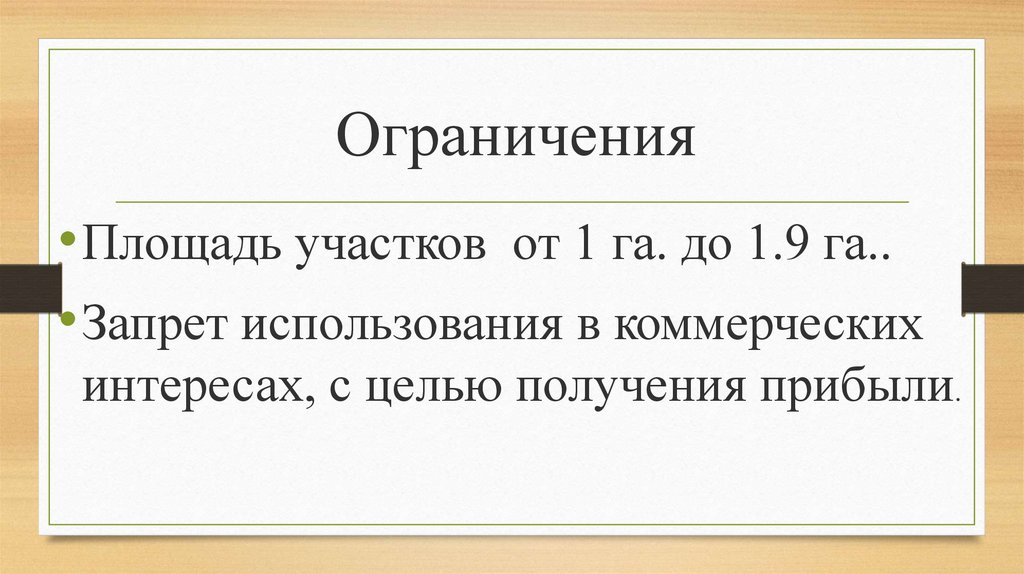 Ограничения

• Площадь участков от 1 га. до 1.9 га..

• Запрет использования в коммерческих интересах, с целью получения прибыли.